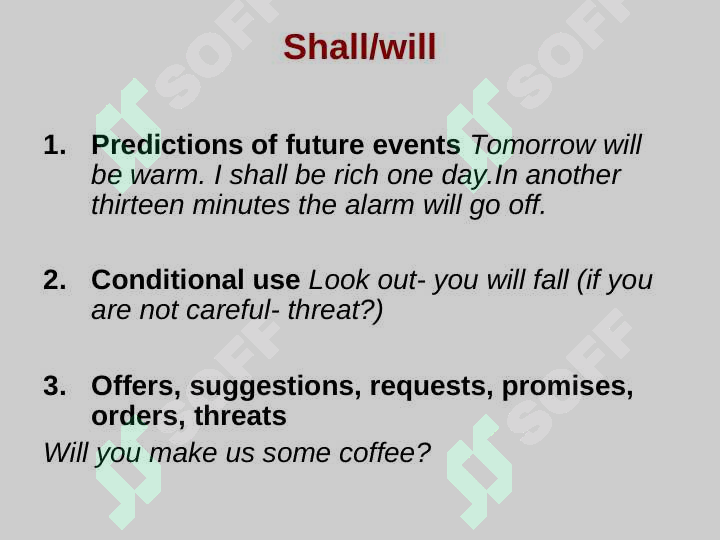 Shall/will

1. Predictions of future events Tomorrow will be warm. I shall be rich one day.In another thirteen minutes the alarm will go off.

2. Conditional use Look out- you will fall (if you are not careful- threat?)

3. Offers, suggestions, requests, promises, orders, threats

Will you make us some coffee?

SOFF SOFF SOFF SOFF